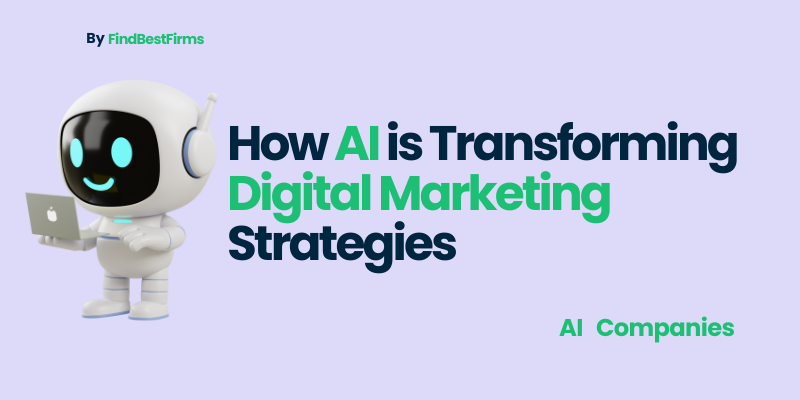 By FindBestFirms

How AI is Transforming Digital Marketing Strategies

AI Companies